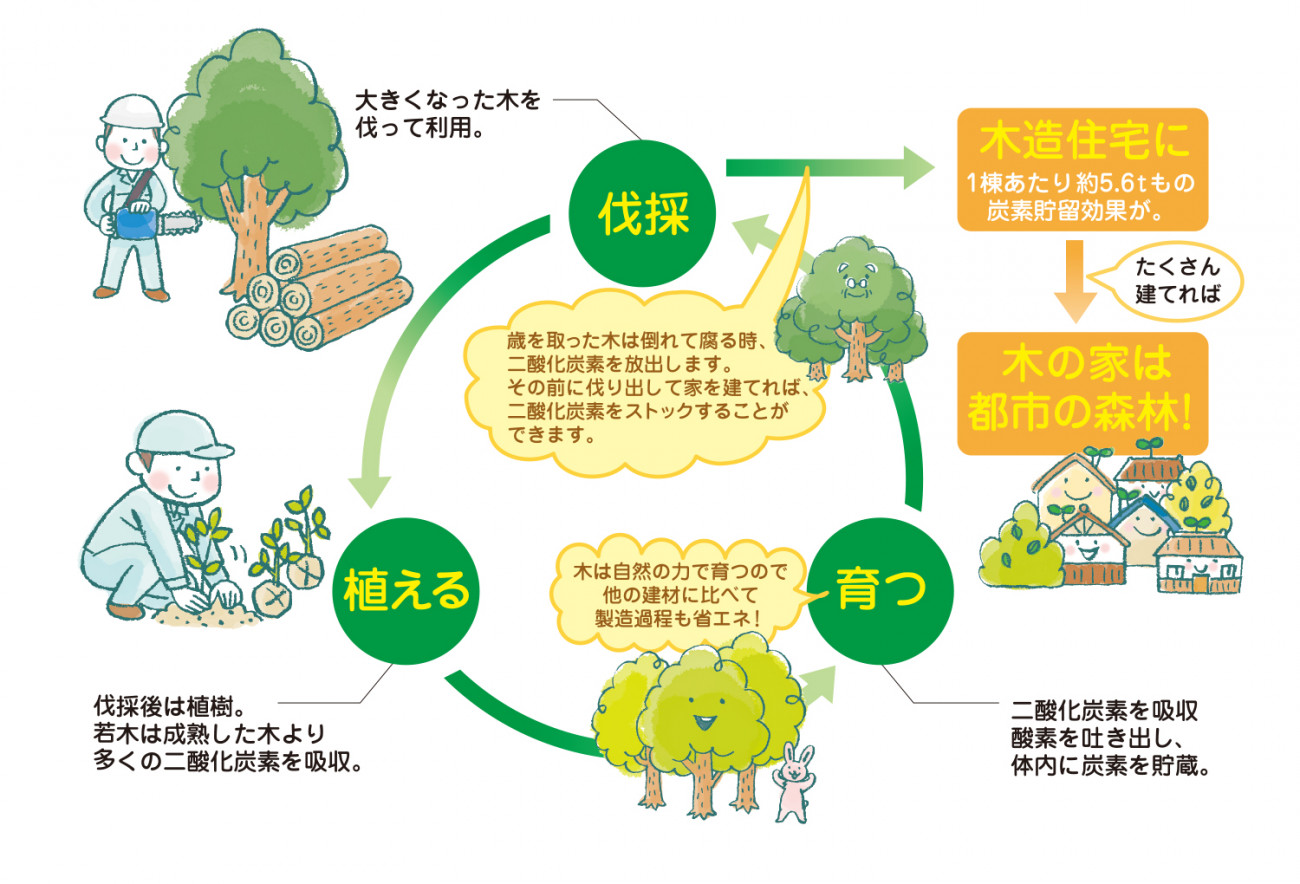 大きくなった木を伐って利用。

伐採

木造住宅に
1棟あたり約5.6tもの炭素貯留効果が。

たくさん建てれば

木の家は都市の森林!

歳を取った木は倒れて腐る時、二酸化炭素を放出します。その前に伐り出して家を建てれば、二酸化炭素をストックすることができます。

植える

木は自然の力で育つので他の建材に比べて製造過程も省エネ!

育つ

伐採後は植樹。若木は成熟した木より多くの二酸化炭素を吸収。

二酸化炭素を吸収酸素を吐き出し、体内に炭素を貯蔵。